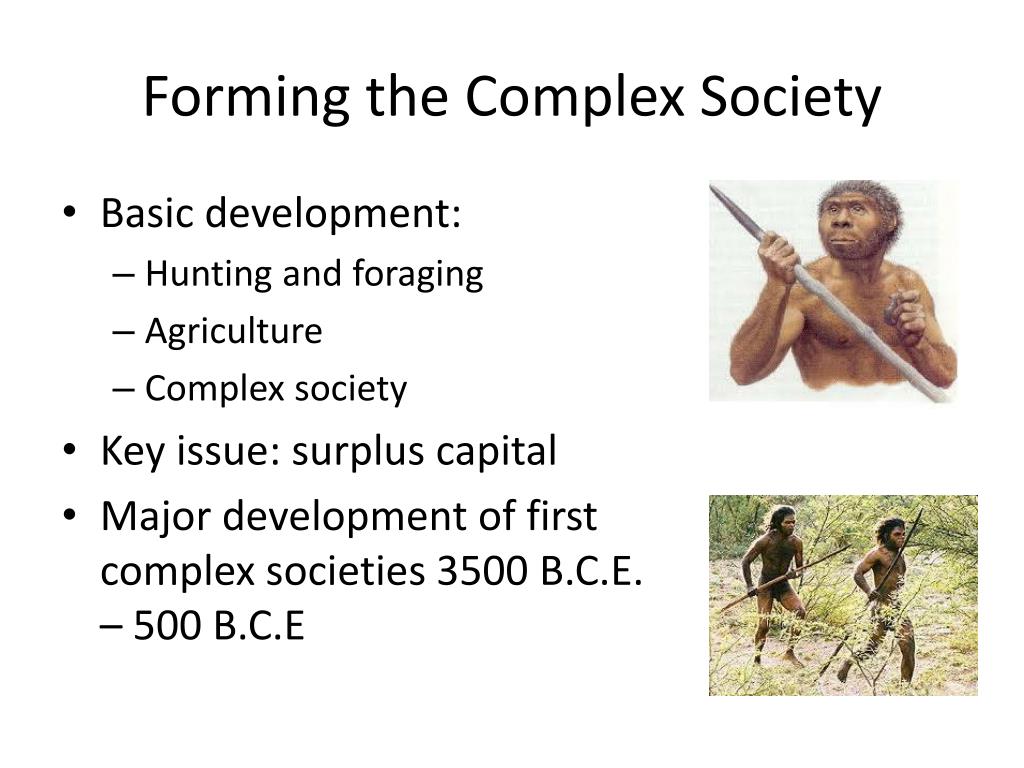 Forming the Complex Society

• Basic development:
– Hunting and foraging
– Agriculture
– Complex society
• Key issue: surplus capital
• Major development of first complex societies 3500 B.C.E. – 500 B.C.E